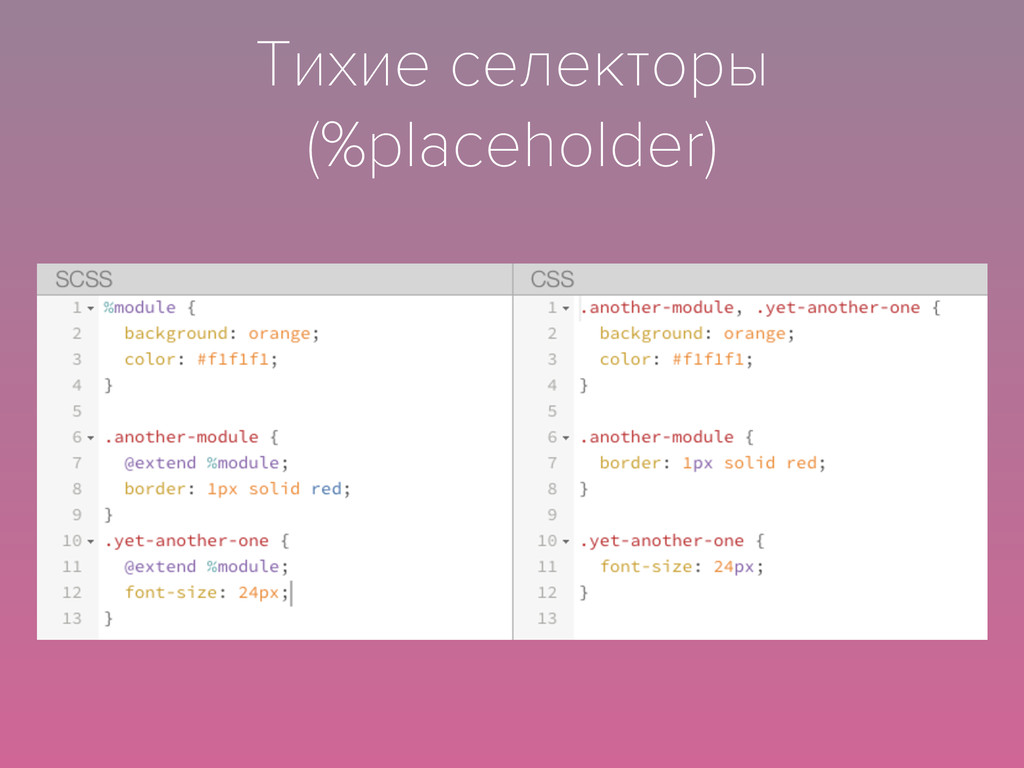 Тихие селекторы (%placeholder)

SCSS

1 %module {
2   background: orange;
3   color: #f1f1f1;
4 }
5
6 .another-module {
7   @extend %module;
8   border: 1px solid red;
9 }
10 .yet-another-one {
11   @extend %module;
12   font-size: 24px;
13 }

CSS

1 .another-module, .yet-another-one {
2   background: orange;
3   color: #f1f1f1;
4 }
5
6 .another-module {
7   border: 1px solid red;
8 }
9
10 .yet-another-one {
11   font-size: 24px;
12 }
13